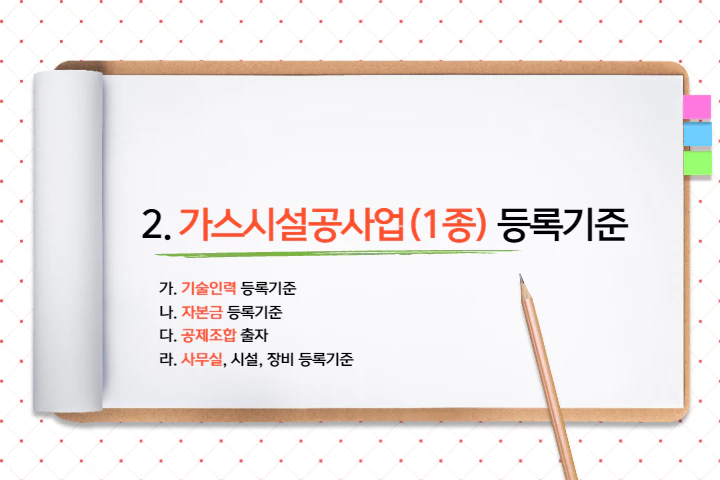 2. 가스시설공사업(1종) 등록기준

가. 기술인력 등록기준
나. 자본금 등록기준
다. 공제조합 출자
라. 사무실, 시설, 장비 등록기준